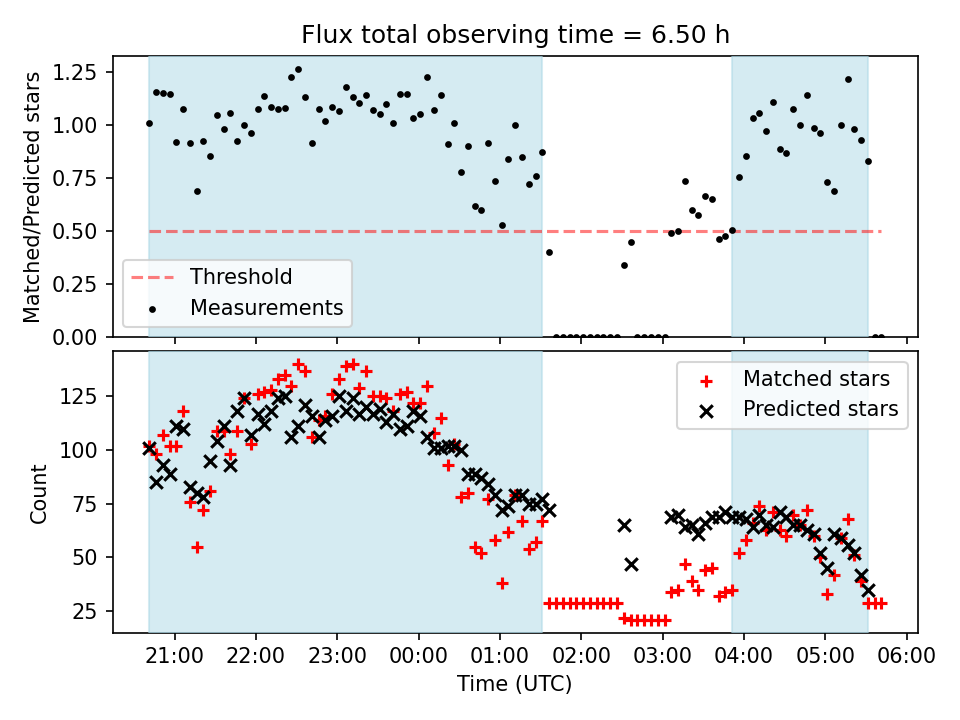 Flux total observing time = 6.50 h

Matched/Predicted stars

1.25
1.00
0.75
0.50
0.25
0.00

Threshold
Measurements

Count

125
100
75
50
25

Matched stars
Predicted stars

21:00 22:00 23:00 00:00 01:00 02:00 03:00 04:00 05:00 06:00

Time (UTC)